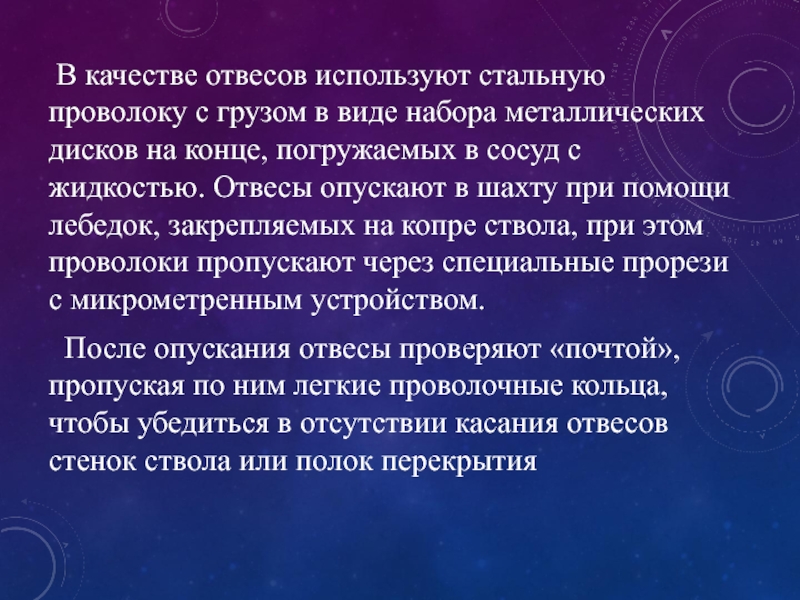 В качестве отвесов используют стальную проволоку с грузом в виде набора металлических дисков на конце, погружаемых в сосуд с жидкостью. Отвесы опускают в шахту при помощи лебедок, закрепляемых на копре ствола, при этом проволоки пропускают через специальные прорези с микрометренным устройством.

После опускания отвесы проверяют «почтой», пропуская по ним легкие проволочные кольца, чтобы убедиться в отсутствии касания отвесов стенок ствола или полок перекрытия